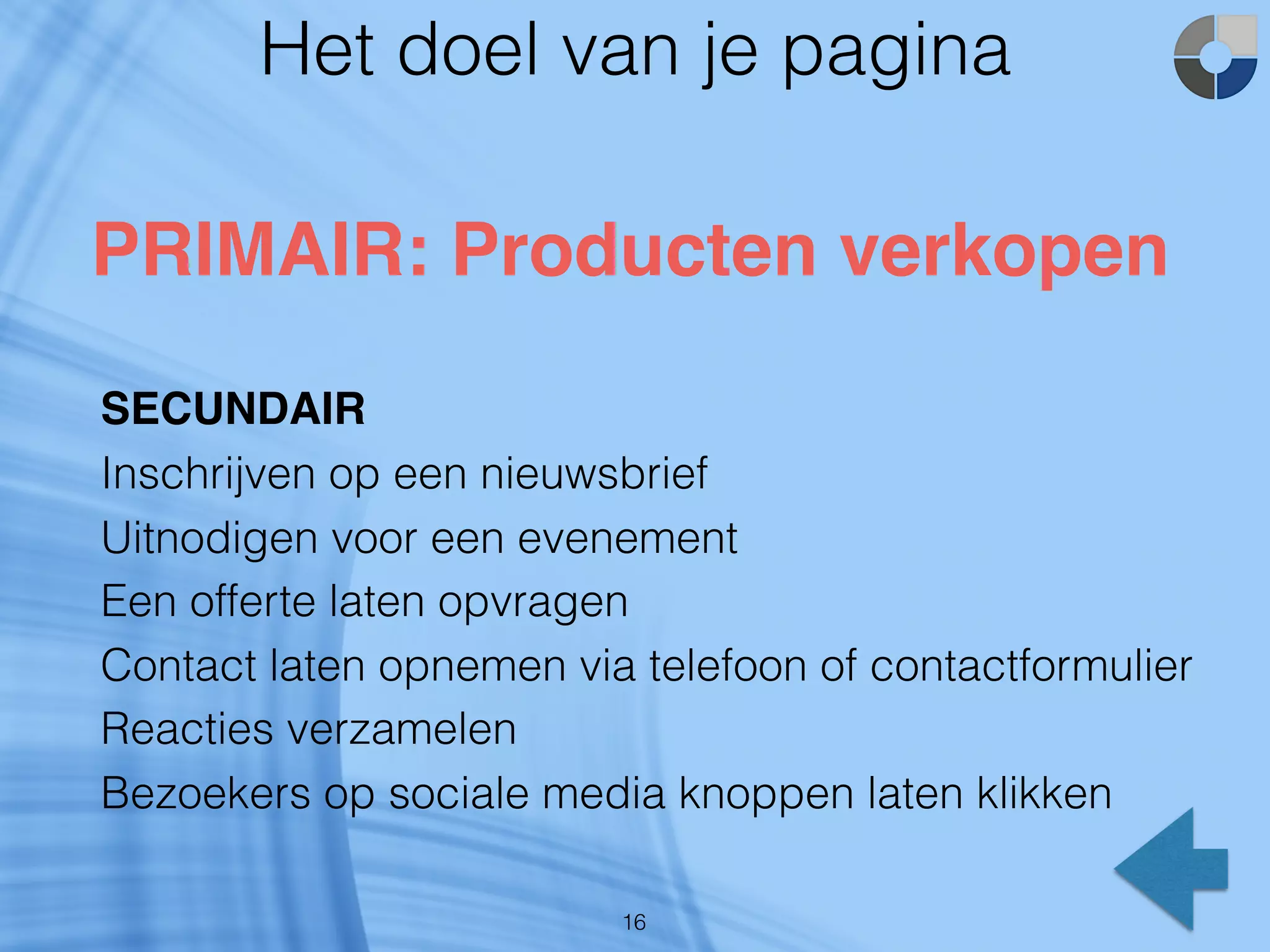 Het doel van je pagina

PRIMAIR: Producten verkopen

SECUNDAIR

Inschrijven op een nieuwsbrief

Uitnodigen voor een evenement

Een offerte laten opvragen

Contact laten opnemen via telefoon of contactformulier

Reacties verzamelen

Bezoekers op sociale media knoppen laten klikken

16